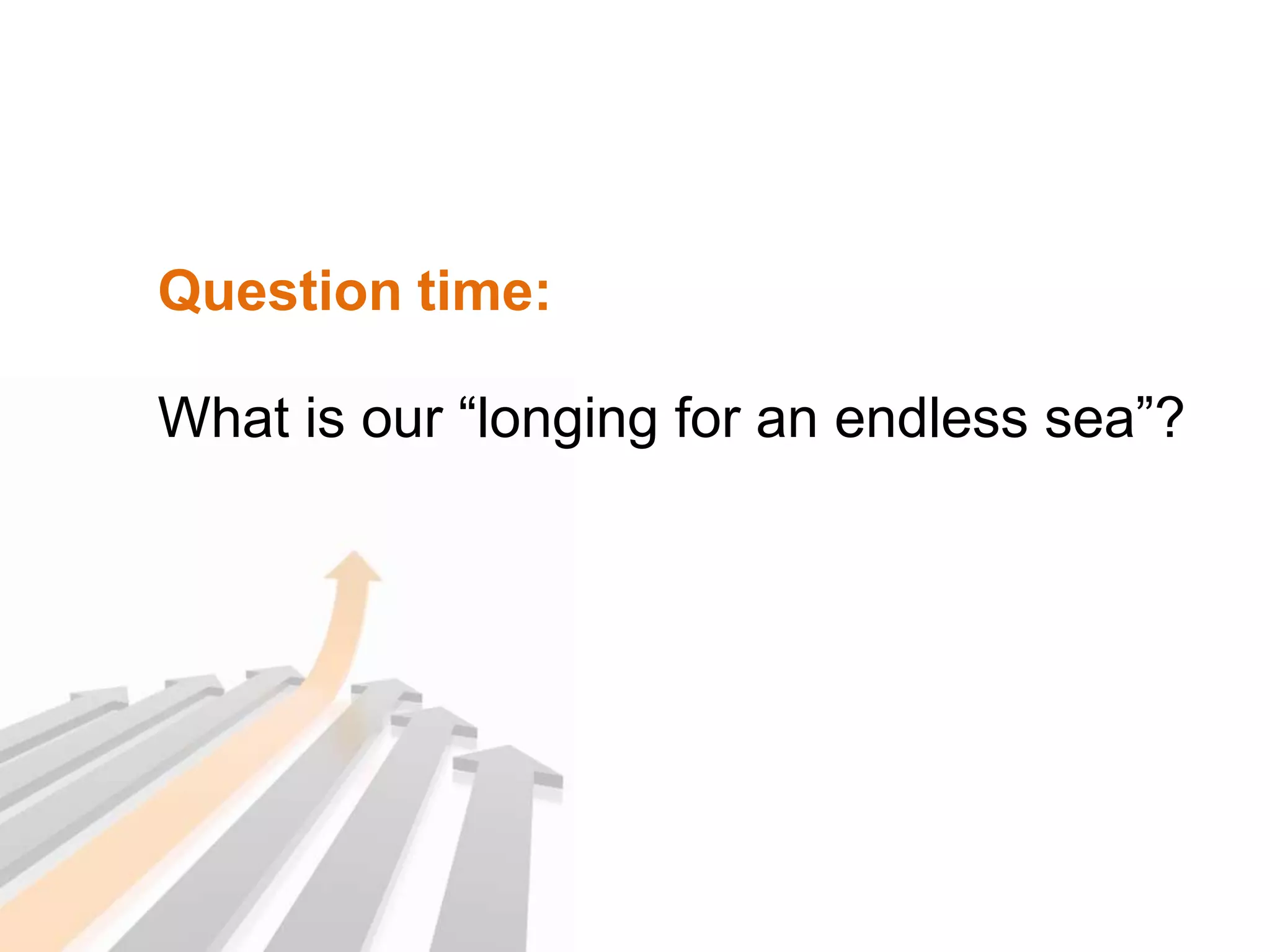 Question time:

What is our “longing for an endless sea”?